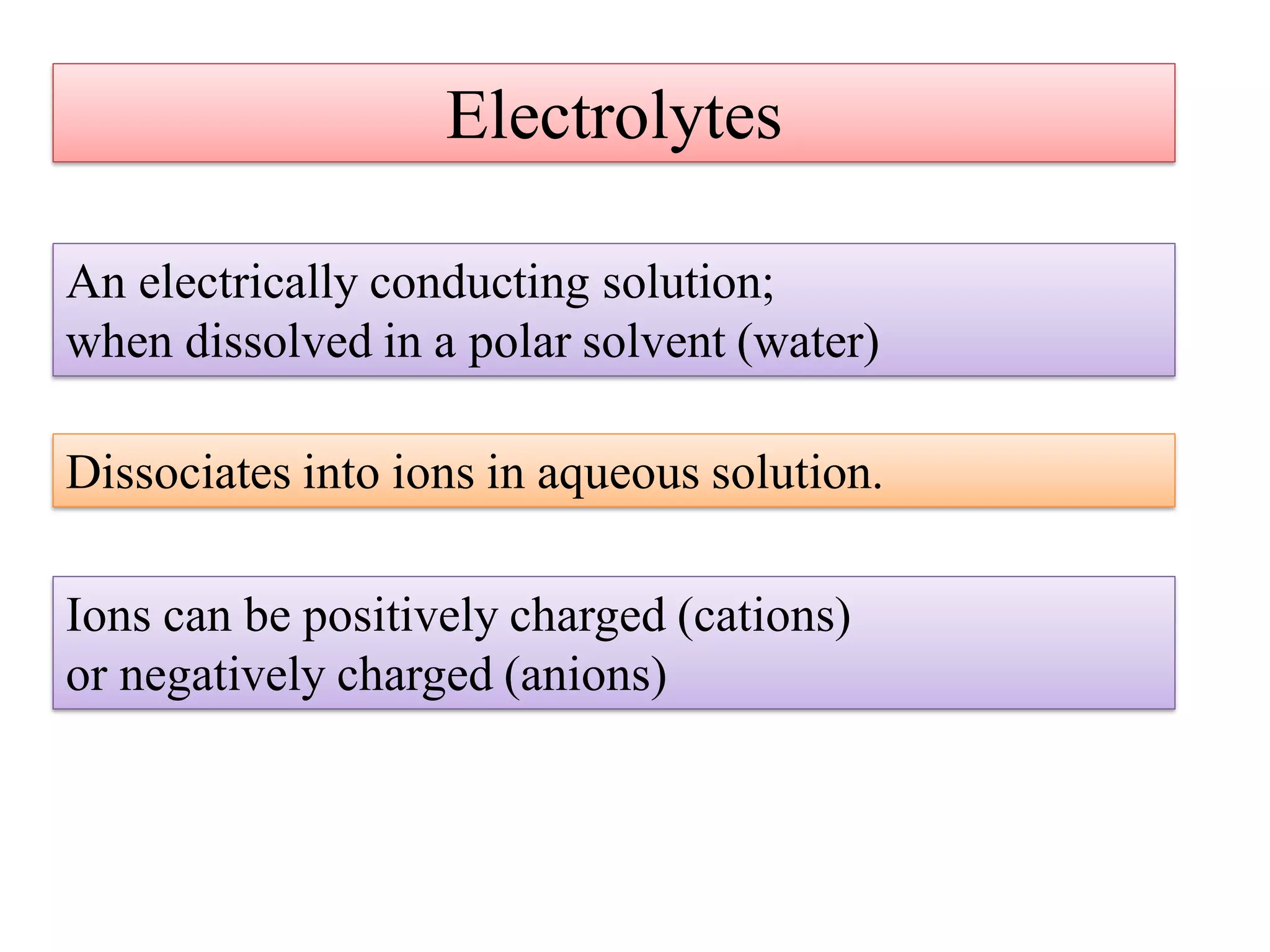 Electrolytes

An electrically conducting solution;
when dissolved in a polar solvent (water)

Dissociates into ions in aqueous solution.

Ions can be positively charged (cations)
or negatively charged (anions)